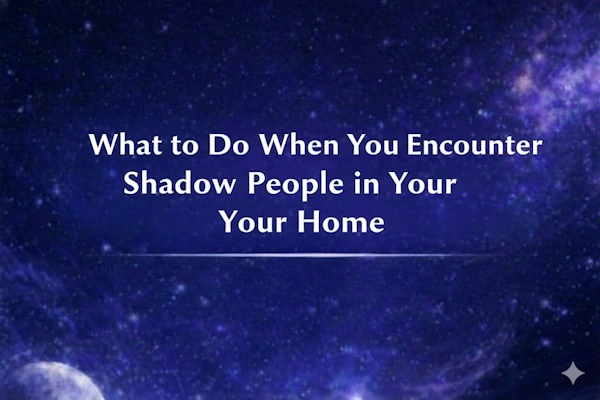 What to Do When You Encounter Shadow People in Your Your Home